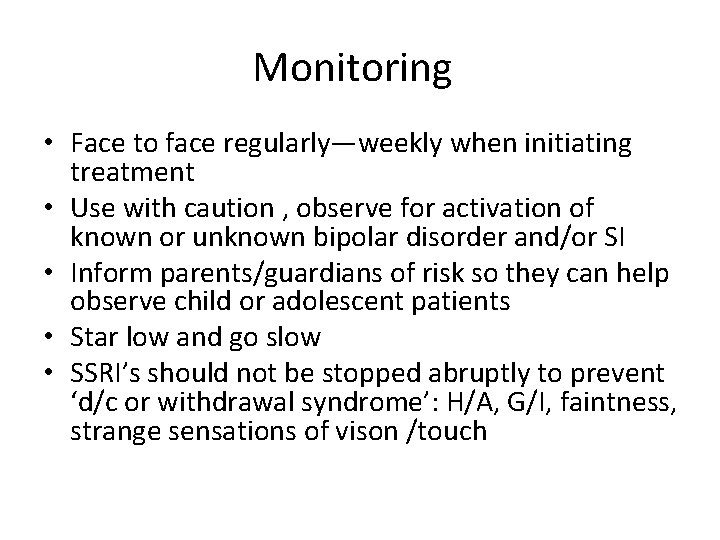 Monitoring

• Face to face regularly—weekly when initiating treatment
• Use with caution , observe for activation of known or unknown bipolar disorder and/or SI
• Inform parents/guardians of risk so they can help observe child or adolescent patients
• Star low and go slow
• SSRI's should not be stopped abruptly to prevent 'd/c or withdrawal syndrome': H/A, G/I, faintness, strange sensations of vison /touch